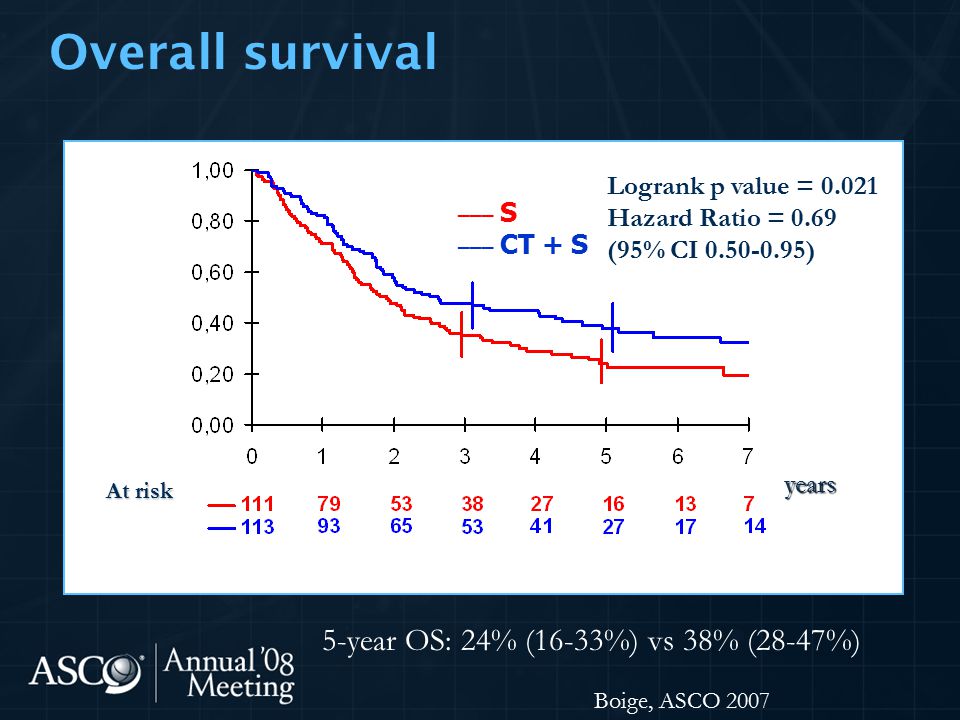 Overall survival

1,00
0,80
0,60
0,40
0,20
0,00

S
CT + S

Logrank p value = 0.021
Hazard Ratio = 0.69
(95% CI 0.50-0.95)

0 1 2 3 4 5 6 7

years

At risk

| 111 | 79 | 53 | 38 | 27 | 16 | 13 | 7 |
|---|---|---|---|---|---|---|---|
| 113 | 93 | 65 | 53 | 41 | 27 | 17 | 14 |

5-year OS: 24% (16-33%) vs 38% (28-47%)

ASCO Annual '08 Meeting

Boige, ASCO 2007